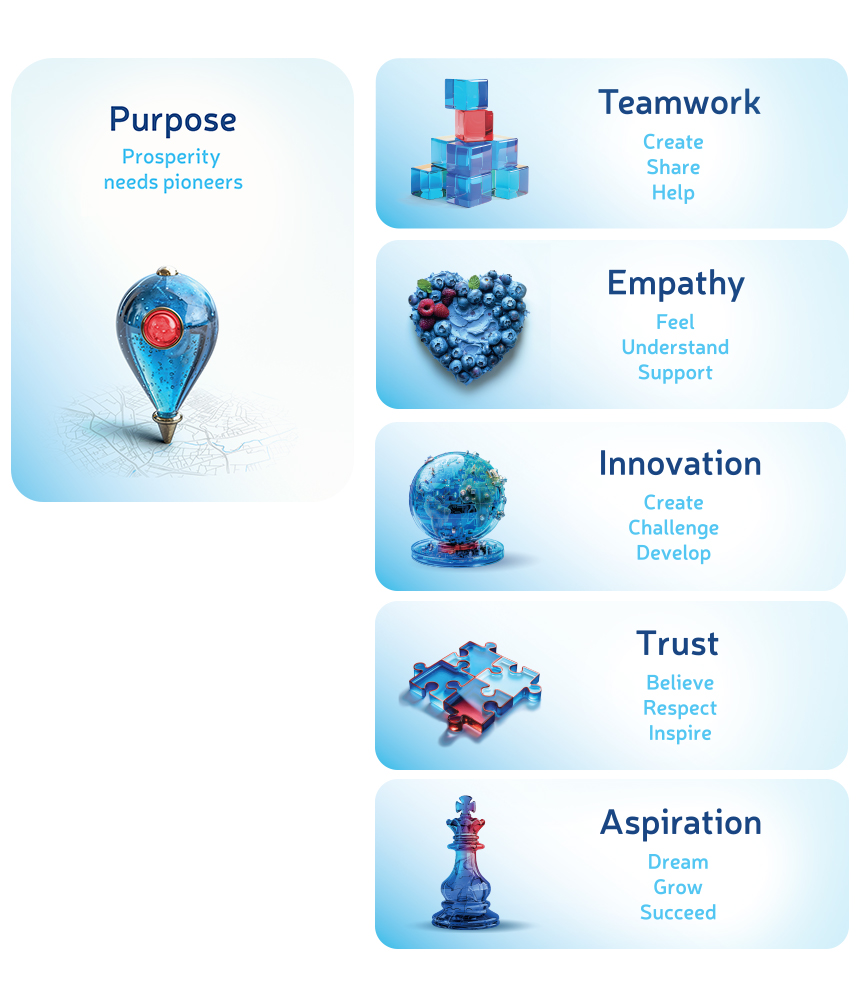 Purpose
Prosperity needs pioneers

Teamwork
Create
Share
Help

Empathy
Feel
Understand
Support

Innovation
Create
Challenge
Develop

Trust
Believe
Respect
Inspire

Aspiration
Dream
Grow
Succeed